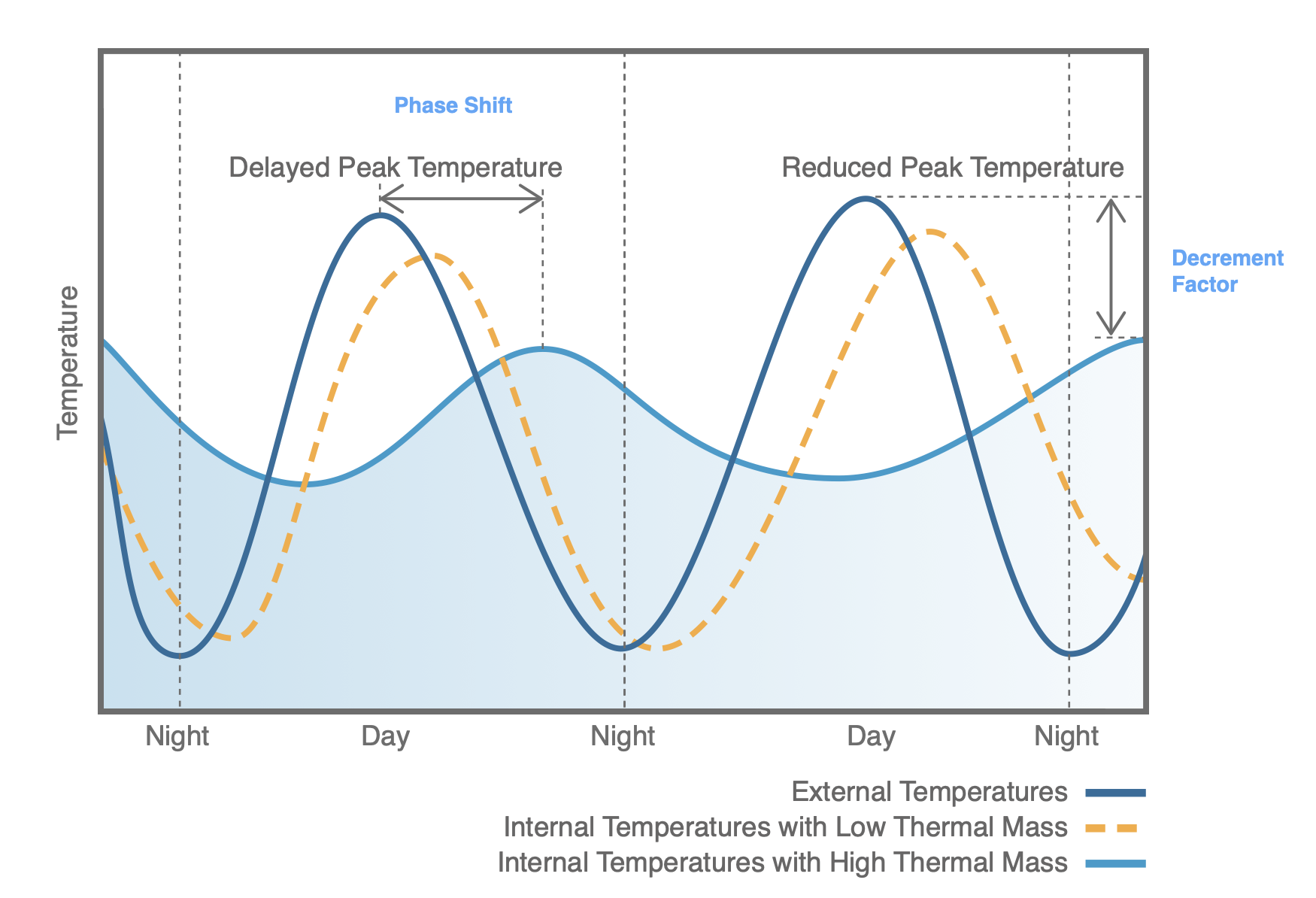 Phase Shift

Delayed Peak Temperature

Reduced Peak Temperature

Decrement Factor

Temperature

Night

Day

Night

Day

Night

External Temperatures

Internal Temperatures with Low Thermal Mass

Internal Temperatures with High Thermal Mass